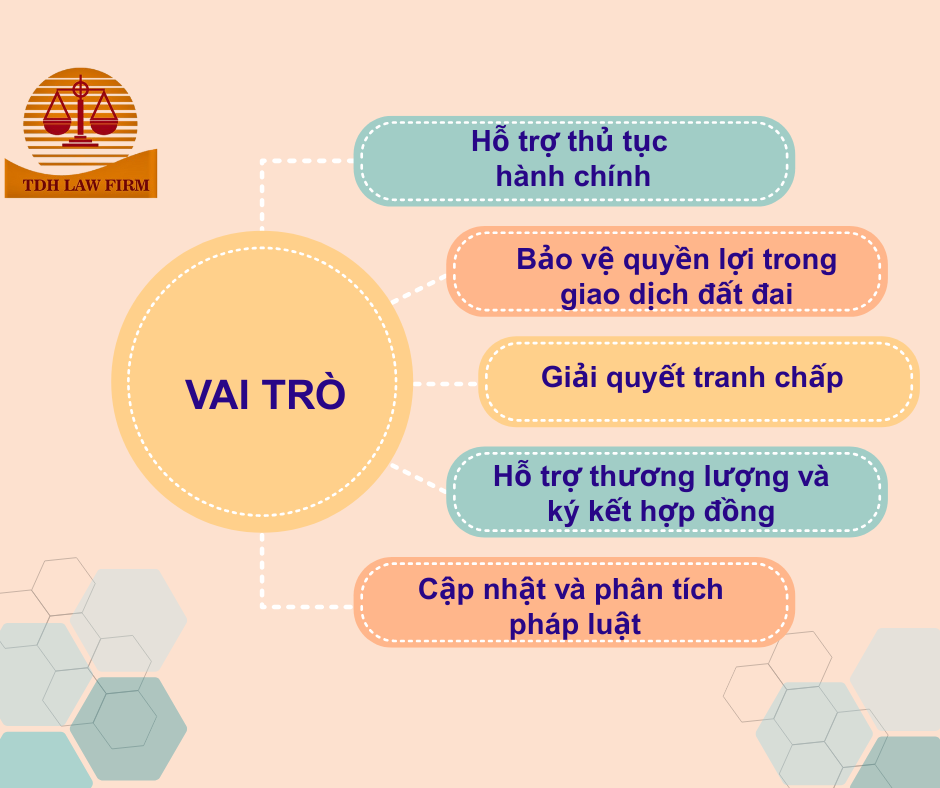 TDH LAW FIRM

VAI TRÒ

Hỗ trợ thủ tục hành chính

Bảo vệ quyền lợi trong giao dịch đất đai

Giải quyết tranh chấp

Hỗ trợ thương lượng và ký kết hợp đồng

Cập nhật và phân tích pháp luật